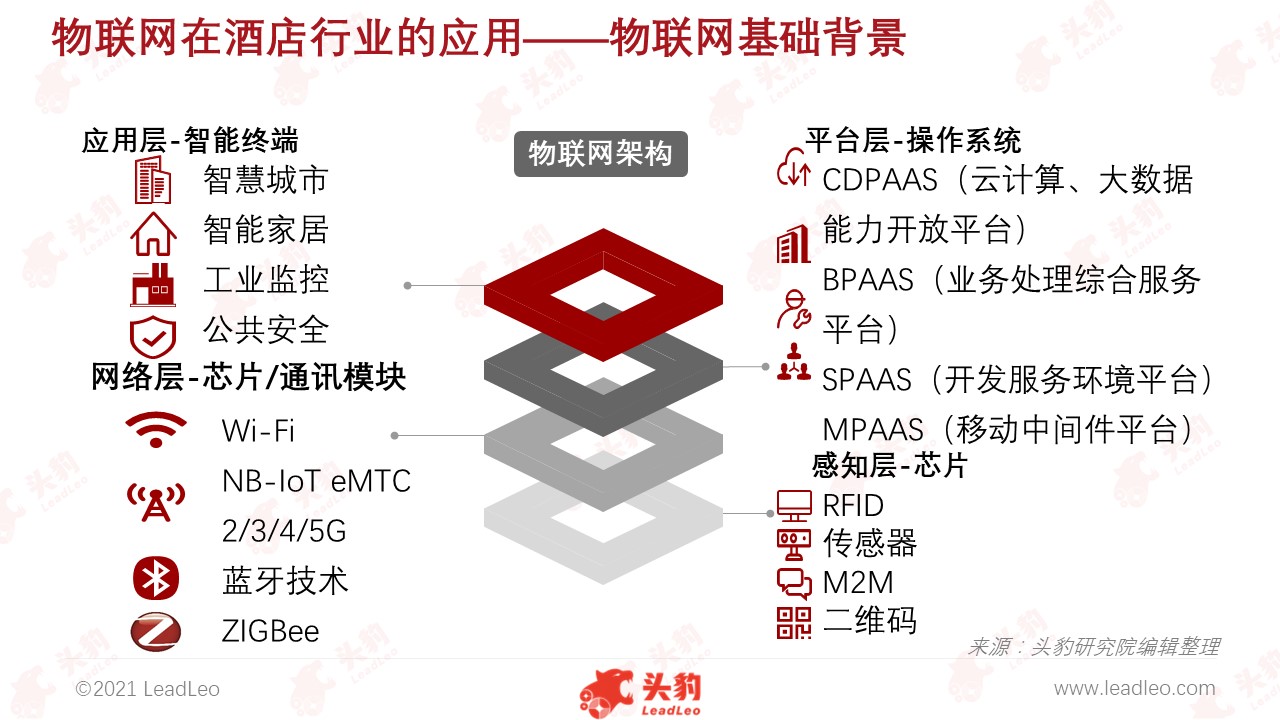 物联网在酒店行业的应用——物联网基础背景

应用层-智能终端
智慧城市
智能家居
工业监控
公共安全

网络层-芯片/通讯模块
Wi-Fi
NB-IoT eMTC
2/3/4/5G
蓝牙技术
ZIGBee

物联网架构

平台层-操作系统
CDPAAS（云计算、大数据能力开放平台）
BPAAS（业务处理综合服务平台）
SPAAS（开发服务环境平台）
MPAAS（移动中间件平台）

感知层-芯片
RFID
传感器
M2M
二维码

来源：头豹研究院编辑整理

©2021 LeadLeo
头豹 LeadLeo
www.leadleo.com